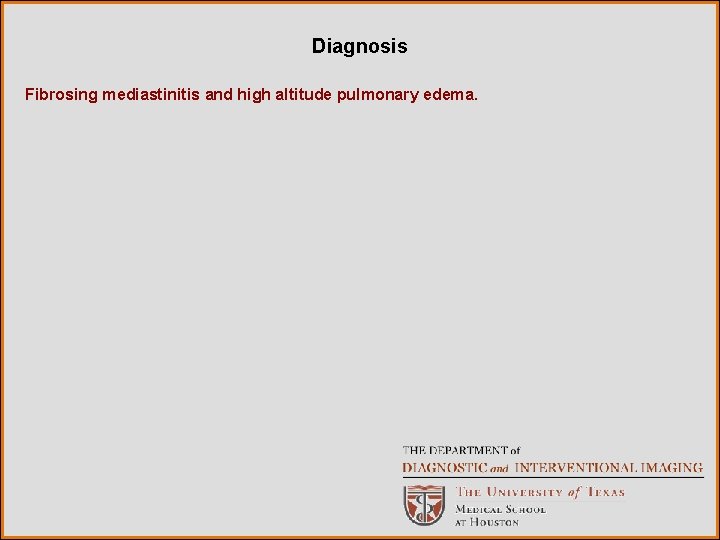 Diagnosis

Fibrosing mediastinitis and high altitude pulmonary edema.

THE DEPARTMENT of
DIAGNOSTIC and INTERVENTIONAL IMAGING

THE UNIVERSITY of TEXAS
MEDICAL SCHOOL
AT HOUSTON